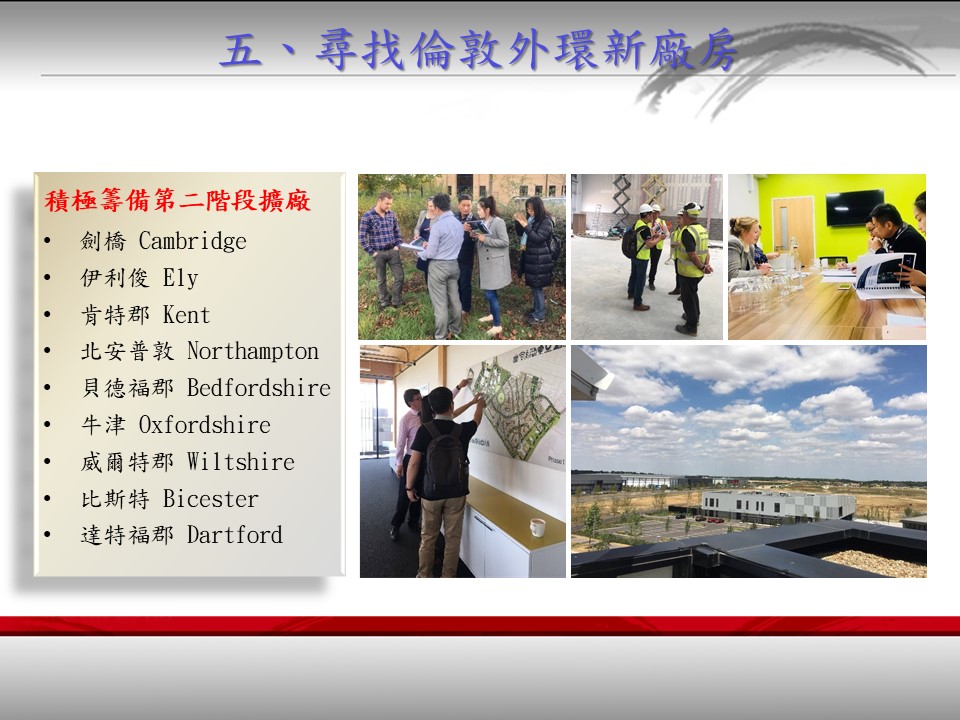 五、尋找倫敦外環新廠房

積極籌備第二階段擴廠
• 劍橋 Cambridge
• 伊利俊 Ely
• 肯特郡 Kent
• 北安普敦 Northampton
• 貝德福郡 Bedfordshire
• 牛津 Oxfordshire
• 威爾特郡 Wiltshire
• 比斯特 Bicester
• 達特福郡 Dartford